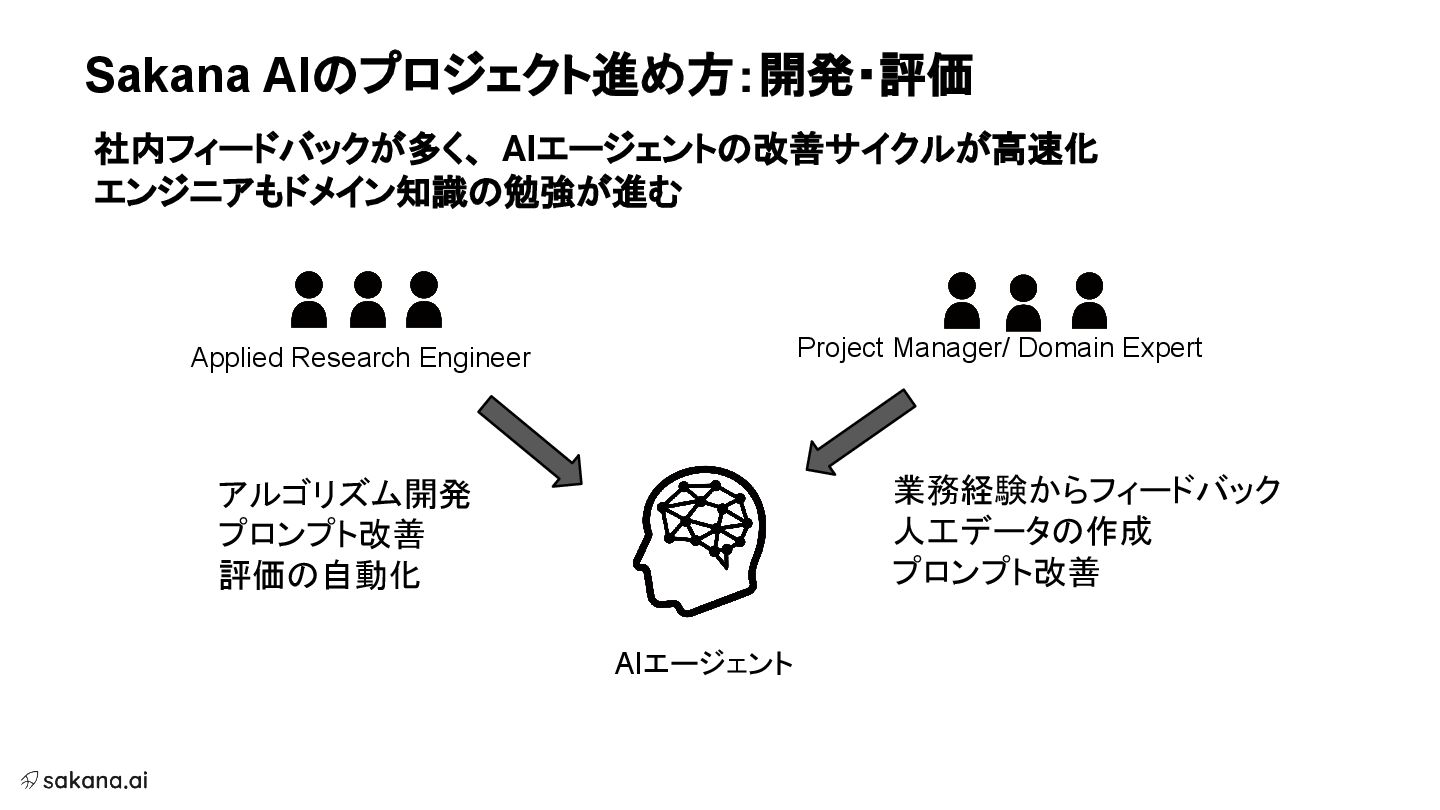 Sakana AIのプロジェクト進め方：開発・評価

社内フィードバックが多く、AIエージェントの改善サイクルが高速化
エンジニアもドメイン知識の勉強が進む

Applied Research Engineer

Project Manager/ Domain Expert

アルゴリズム開発
プロンプト改善
評価の自動化

業務経験からフィードバック
人工データの作成
プロンプト改善

AIエージェント

sakana.ai